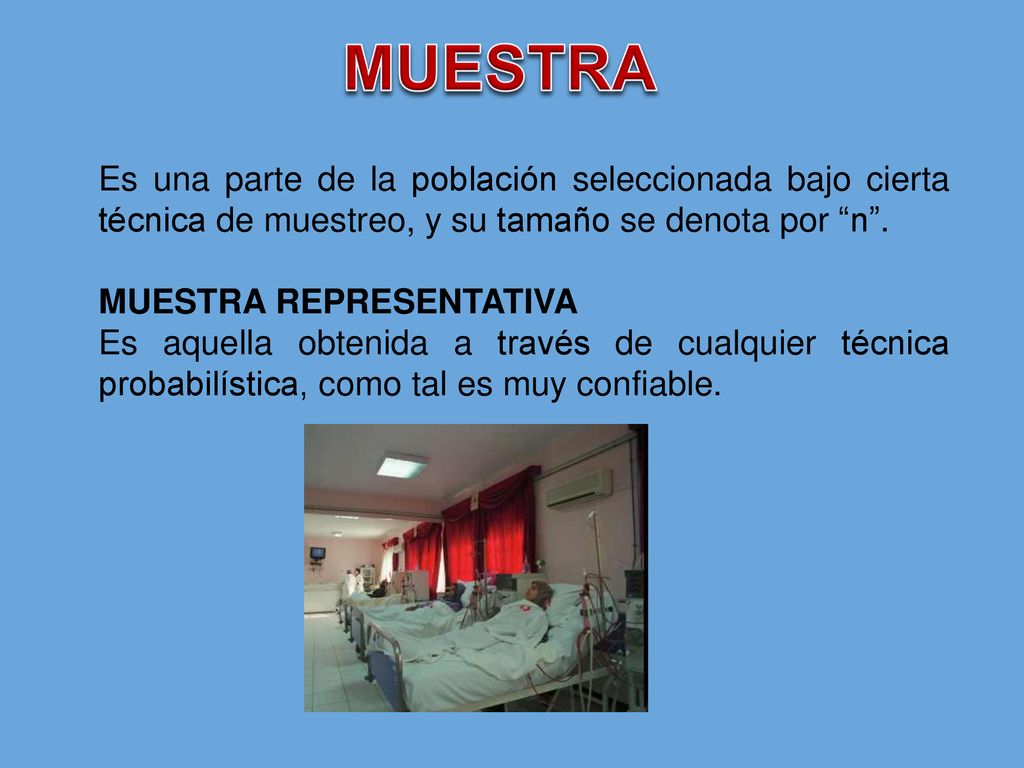 MUESTRA

Es una parte de la población seleccionada bajo cierta técnica de muestreo, y su tamaño se denota por “n”.

MUESTRA REPRESENTATIVA
Es aquella obtenida a través de cualquier técnica probabilística, como tal es muy confiable.